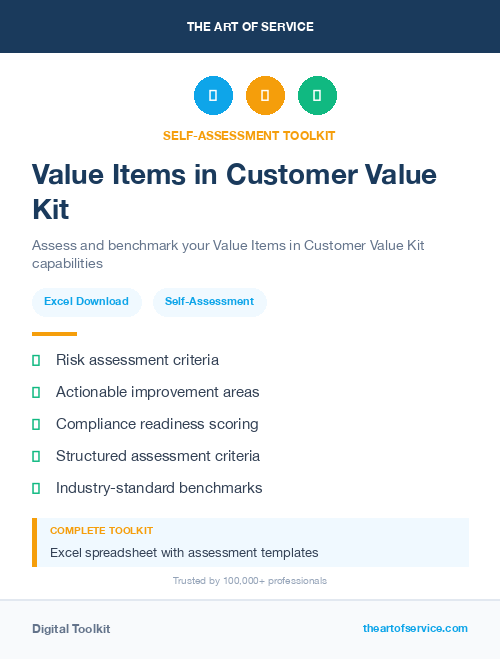 THE ART OF SERVICE

SELF-ASSESSMENT TOOLKIT

Value Items in Customer Value Kit

Assess and benchmark your Value Items in Customer Value Kit capabilities

Excel Download

Self-Assessment

Risk assessment criteria

Actionable improvement areas

Compliance readiness scoring

Structured assessment criteria

Industry-standard benchmarks

COMPLETE TOOLKIT

Excel spreadsheet with assessment templates

Trusted by 100,000+ professionals

Digital Toolkit

theartofservice.com